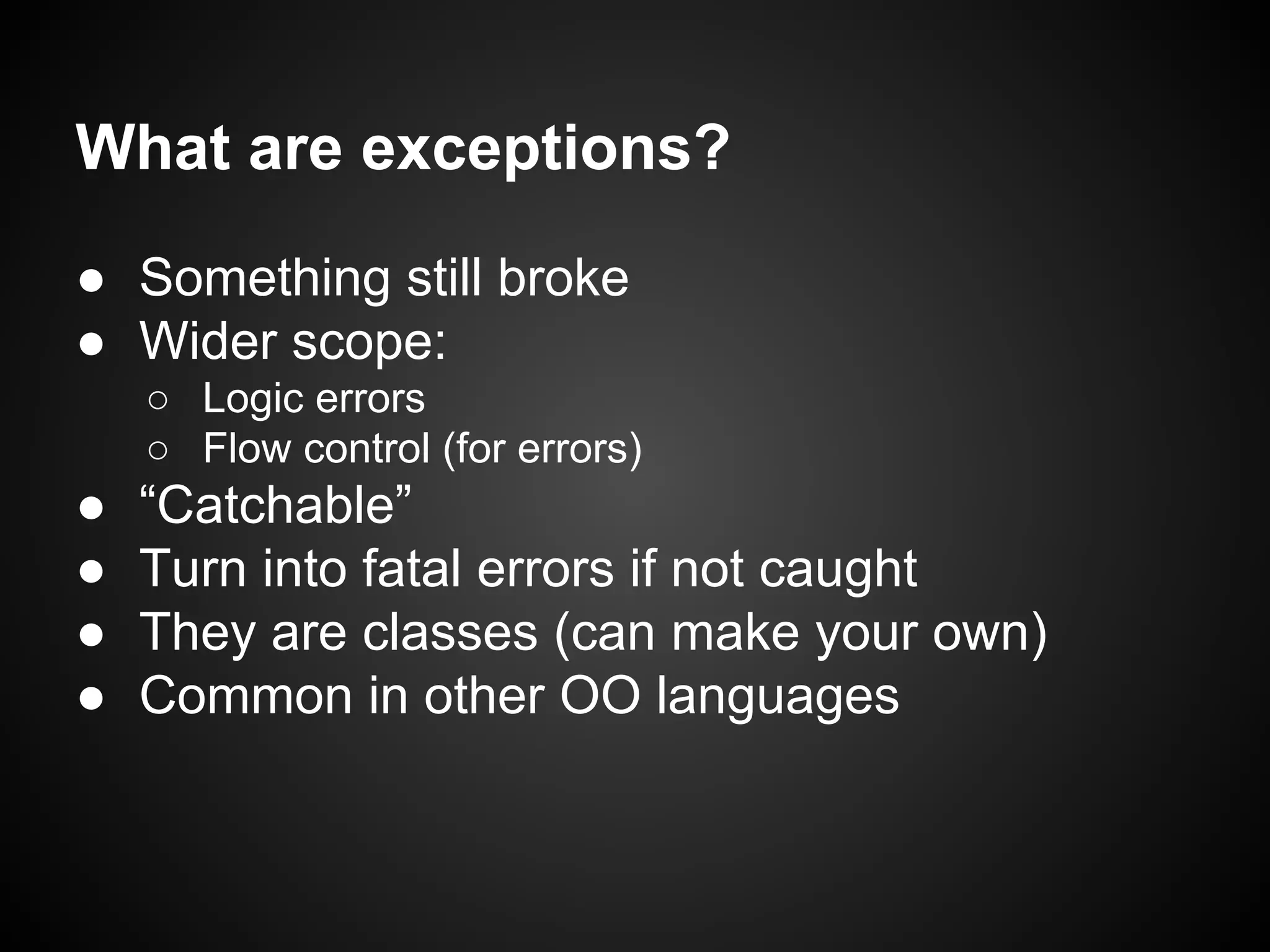 What are exceptions?

● Something still broke
● Wider scope:
  ○ Logic errors
  ○ Flow control (for errors)
● “Catchable”
● Turn into fatal errors if not caught
● They are classes (can make your own)
● Common in other OO languages